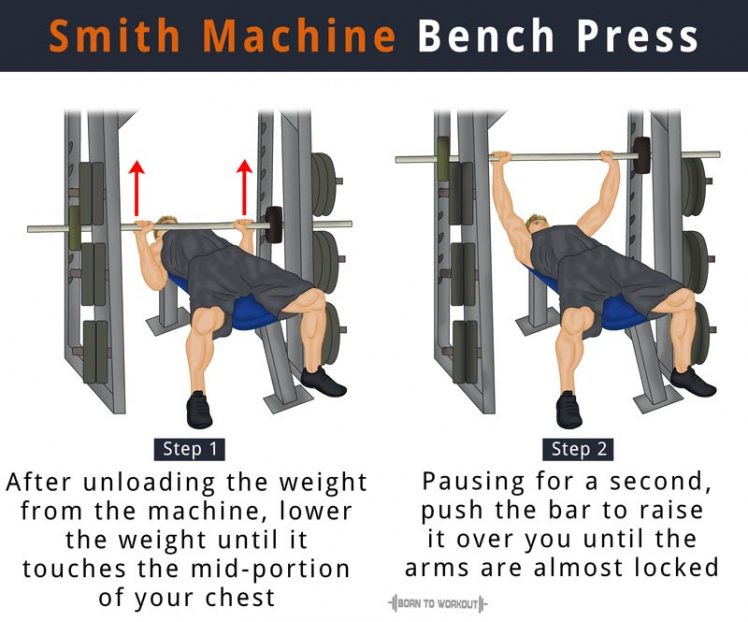 Smith Machine Bench Press

Step 1

After unloading the weight from the machine, lower the weight until it touches the mid-portion of your chest

Step 2

Pausing for a second, push the bar to raise it over you until the arms are almost locked

BORN TO WORKOUT